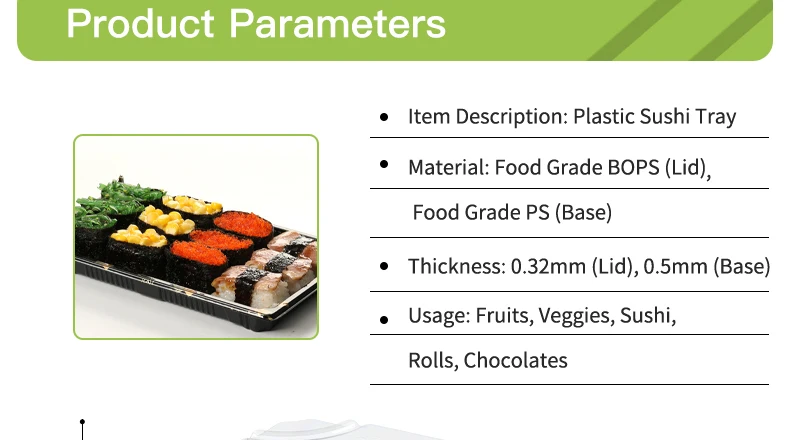 Product Parameters

• Item Description: Plastic Sushi Tray

• Material: Food Grade BOPS (Lid),

Food Grade PS (Base)

• Thickness: 0.32mm (Lid), 0.5mm (Base)

• Usage: Fruits, Veggies, Sushi,

Rolls, Chocolates